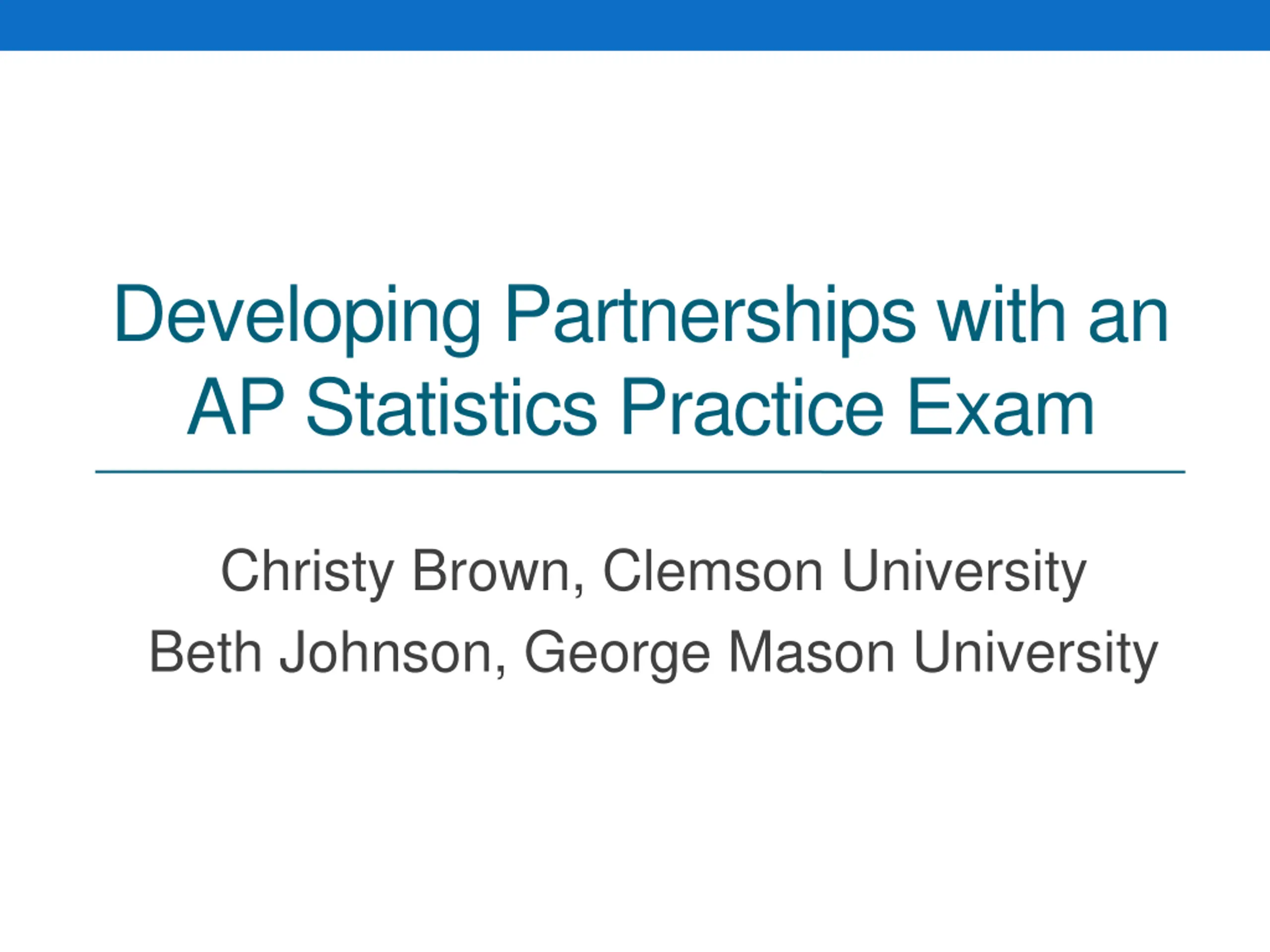 Developing Partnerships with an AP Statistics Practice Exam

Christy Brown, Clemson University
Beth Johnson, George Mason University